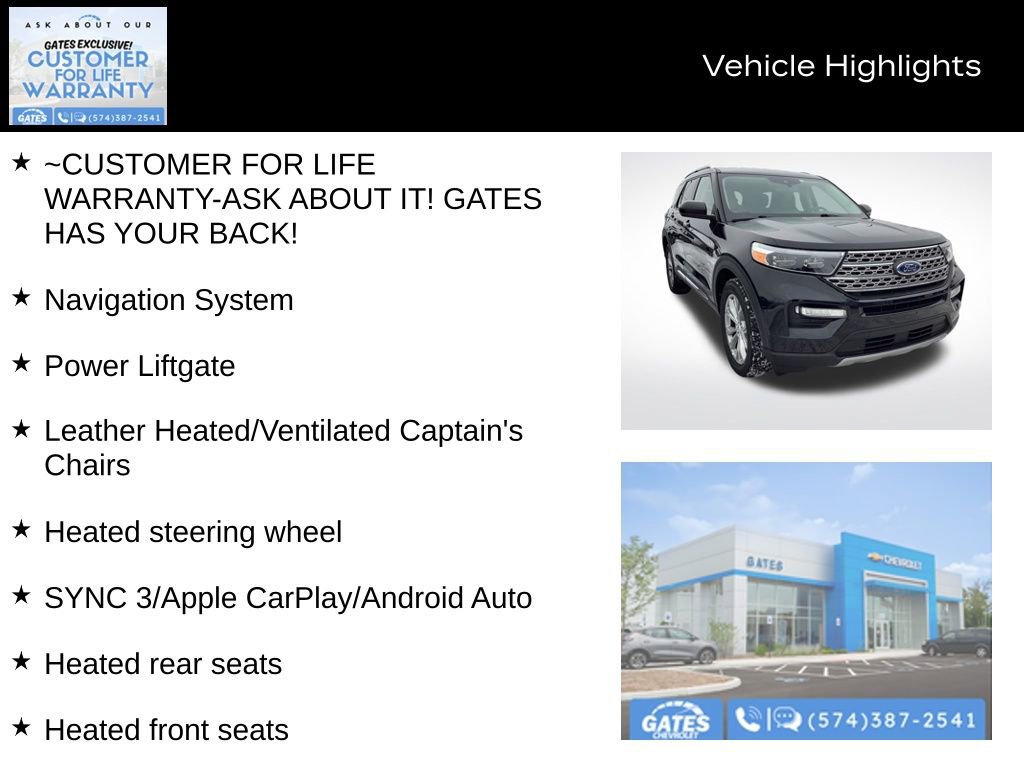 ASK ABOUT OUR
GATES EXCLUSIVE!
CUSTOMER FOR LIFE WARRANTY
GATES (574)387-2541

Vehicle Highlights

★ ~CUSTOMER FOR LIFE WARRANTY-ASK ABOUT IT! GATES HAS YOUR BACK!

★ Navigation System

★ Power Liftgate

★ Leather Heated/Ventilated Captain's Chairs

★ Heated steering wheel

★ SYNC 3/Apple CarPlay/Android Auto

★ Heated rear seats

★ Heated front seats

GATES
CHEVROLET
GATES CHEVROLET (574)387-2541